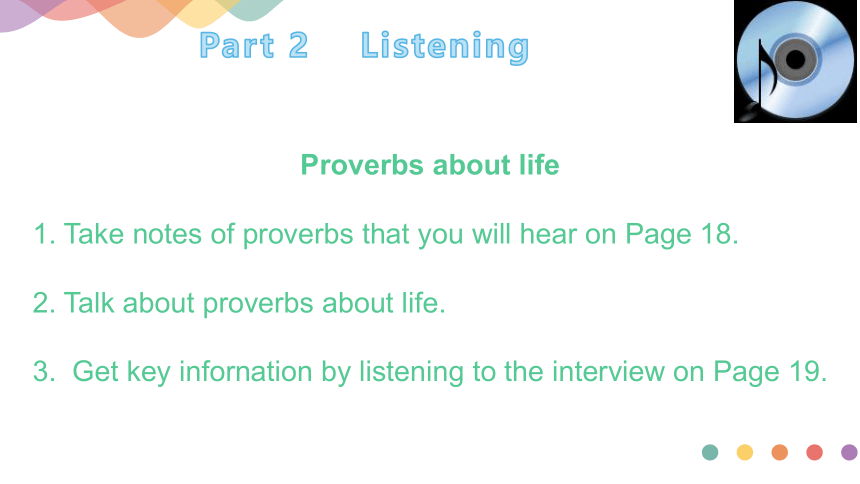 Part 2 Listening

Proverbs about life

1. Take notes of proverbs that you will hear on Page 18.

2. Talk about proverbs about life.

3. Get key infornation by listening to the interview on Page 19.